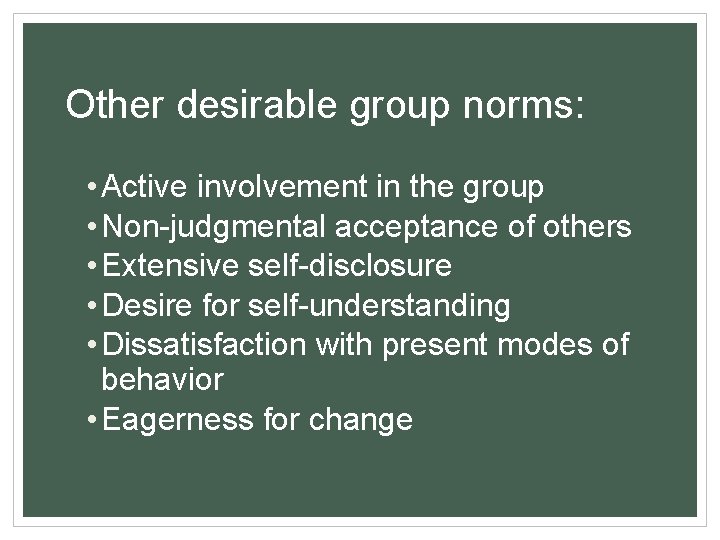 Other desirable group norms:

• Active involvement in the group
• Non-judgmental acceptance of others
• Extensive self-disclosure
• Desire for self-understanding
• Dissatisfaction with present modes of behavior
• Eagerness for change